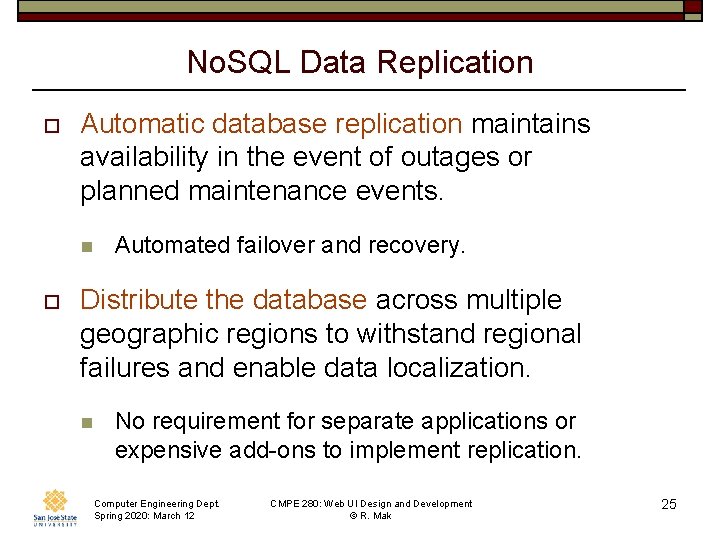 NoSQL Data Replication

Automatic database replication maintains availability in the event of outages or planned maintenance events.

Automated failover and recovery.

Distribute the database across multiple geographic regions to withstand regional failures and enable data localization.

No requirement for separate applications or expensive add-ons to implement replication.

San José State UNIVERSITY

Computer Engineering Dept.
Spring 2020: March 12

CMPE 280: Web UI Design and Development
© R. Mak

25